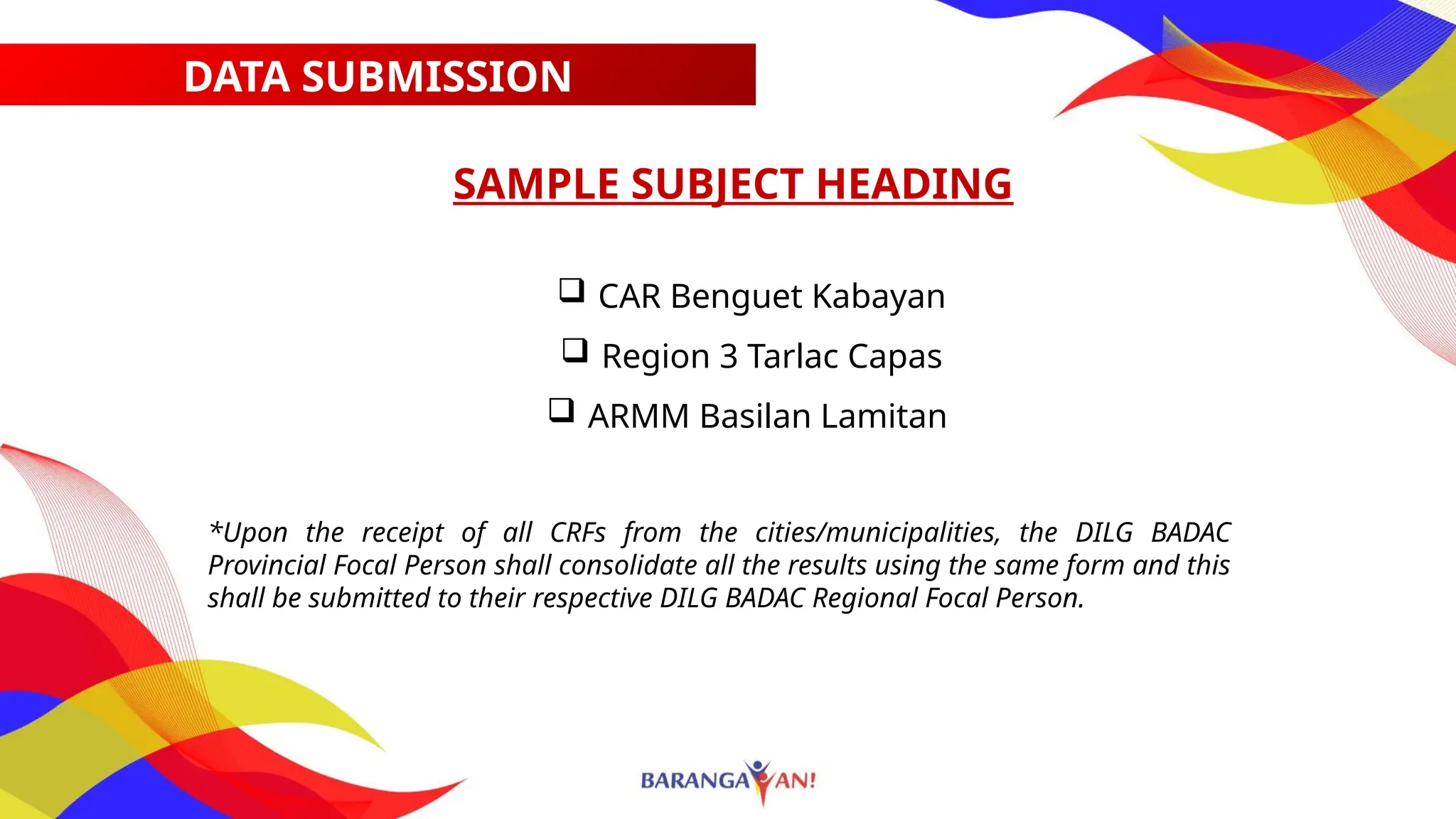 DATA SUBMISSION

SAMPLE SUBJECT HEADING

❑ CAR Benguet Kabayan
❑ Region 3 Tarlac Capas
❑ ARMM Basilan Lamitan

*Upon the receipt of all CRFs from the cities/municipalities, the DILG BADAC Provincial Focal Person shall consolidate all the results using the same form and this shall be submitted to their respective DILG BADAC Regional Focal Person.

BARANGAYAN!